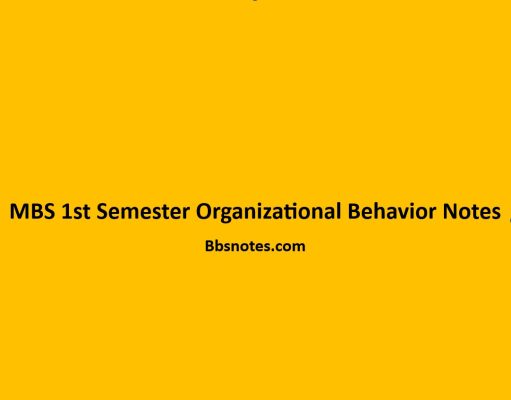 MBS 1st Semester Organizational Behavior Notes

Bbsnotes.com